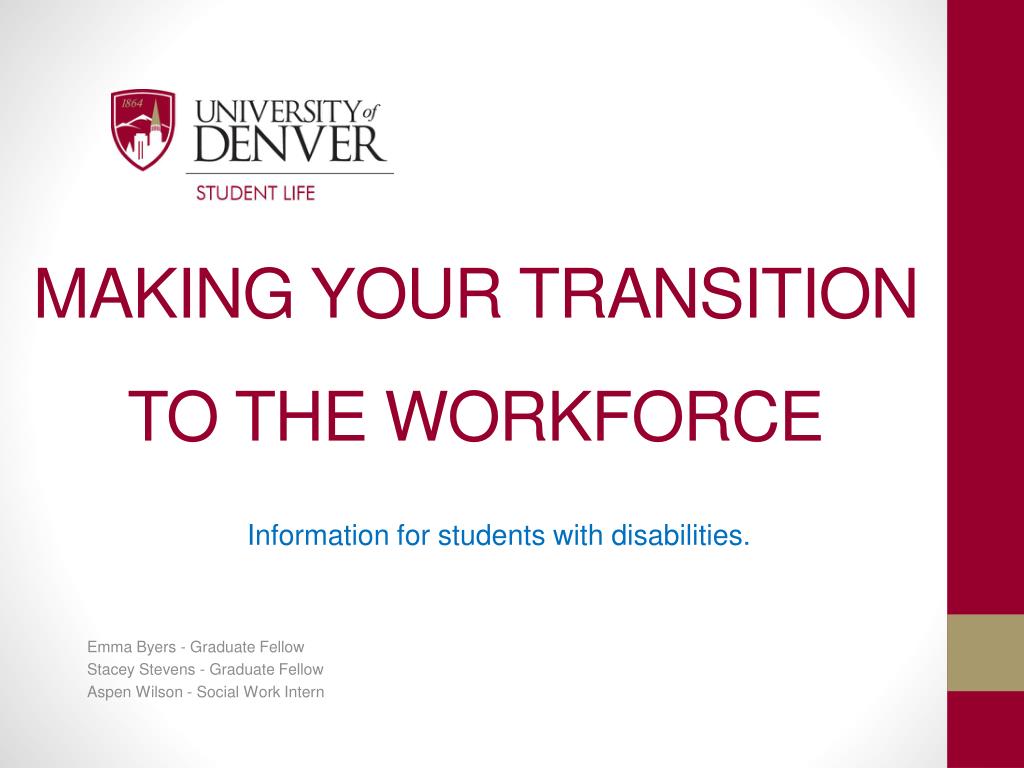 1864

UNIVERSITY of DENVER

STUDENT LIFE

MAKING YOUR TRANSITION

TO THE WORKFORCE

Information for students with disabilities.

Emma Byers - Graduate Fellow
Stacey Stevens - Graduate Fellow
Aspen Wilson - Social Work Intern